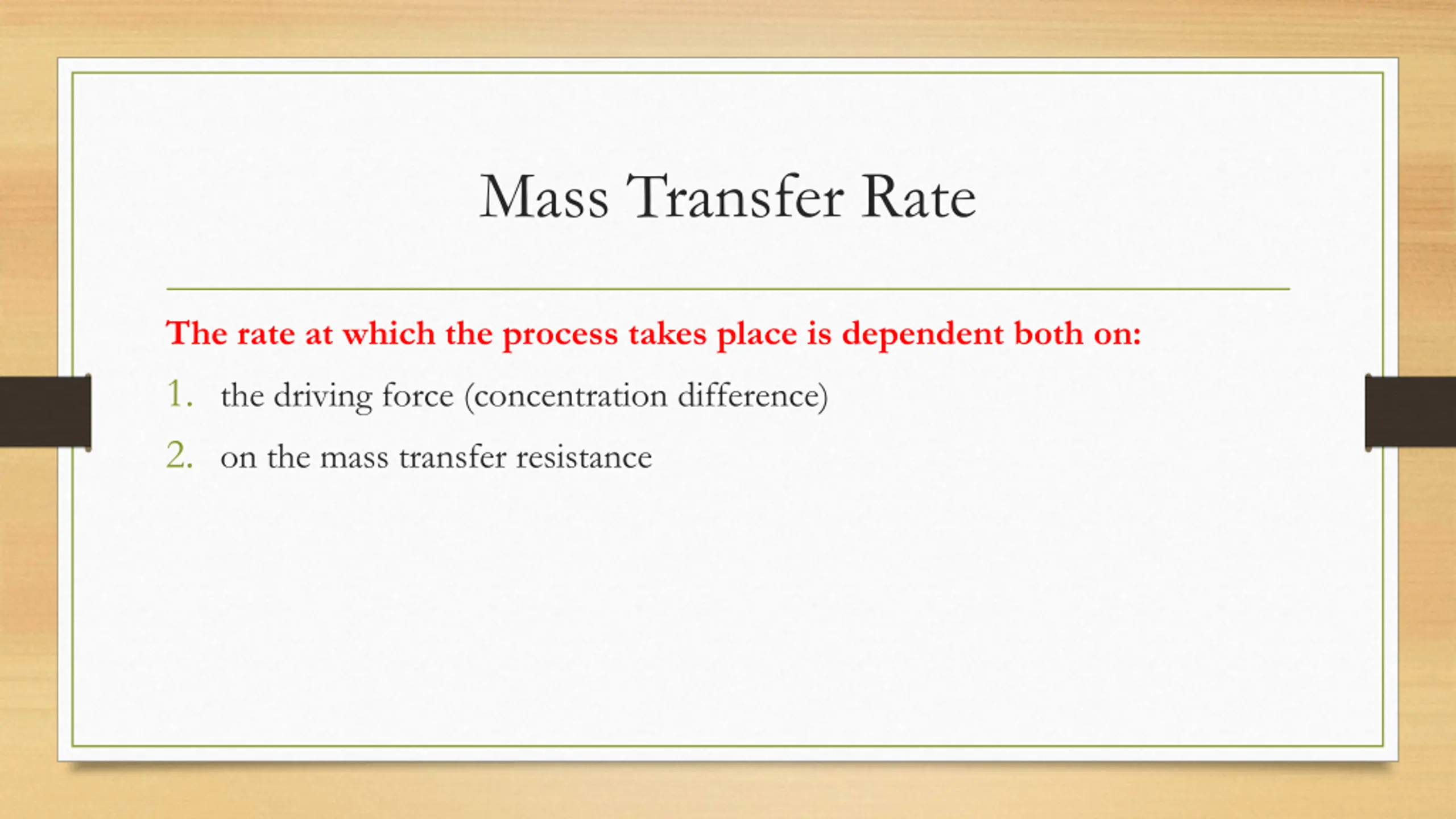 Mass Transfer Rate

The rate at which the process takes place is dependent both on:

1. the driving force (concentration difference)
2. on the mass transfer resistance